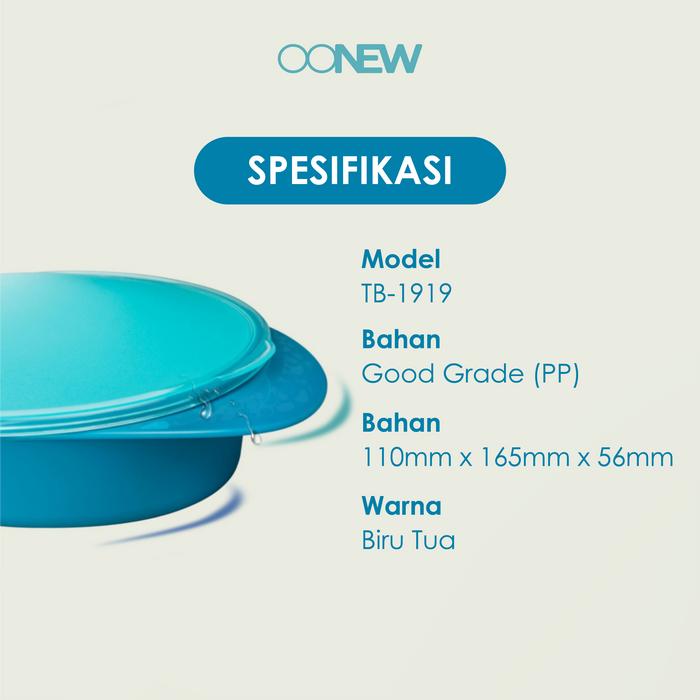 OONEW

SPESIFIKASI

Model
TB-1919

Bahan
Good Grade (PP)

Bahan
110mm x 165mm x 56mm

Warna
Biru Tua